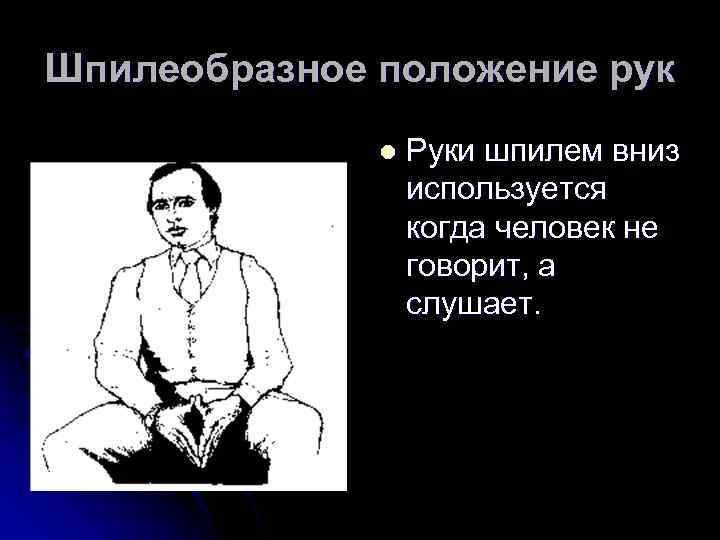 Шпилеобразное положение рук

Руки шпилем вниз используется когда человек не говорит, а слушает.